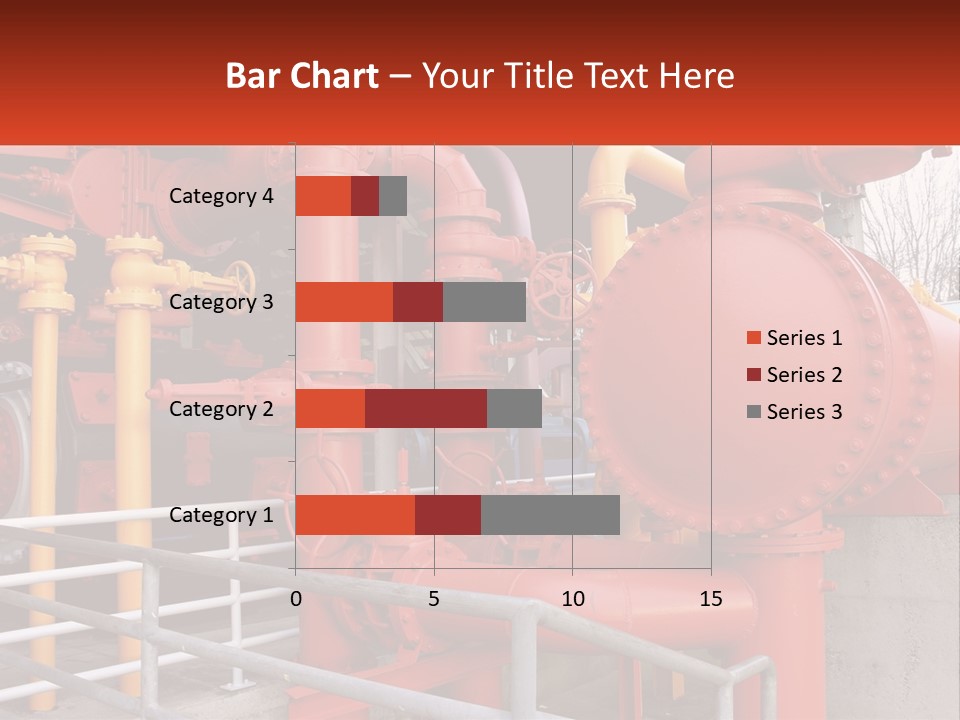 Bar Chart – Your Title Text Here

Category 4
Category 3
Category 2
Category 1

0
5
10
15

Series 1
Series 2
Series 3